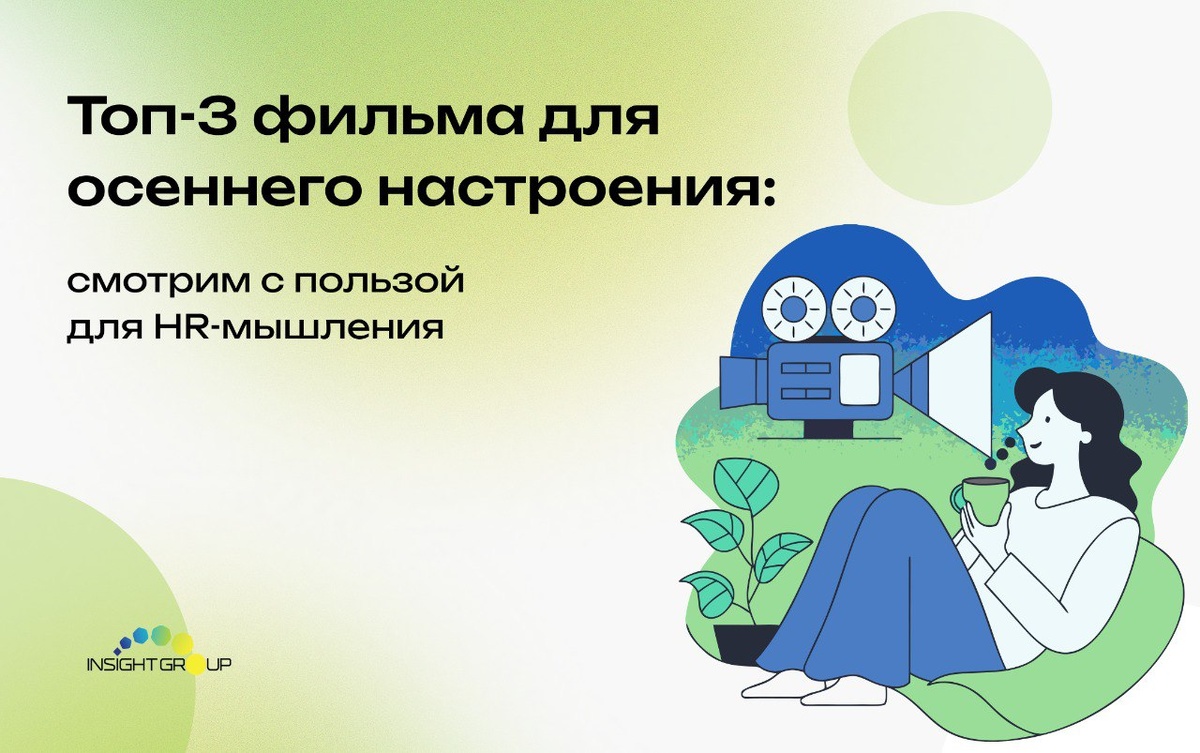 Топ-3 фильма для осеннего настроения:

смотрим с пользой для HR-мышления

INSIGHT GROUP